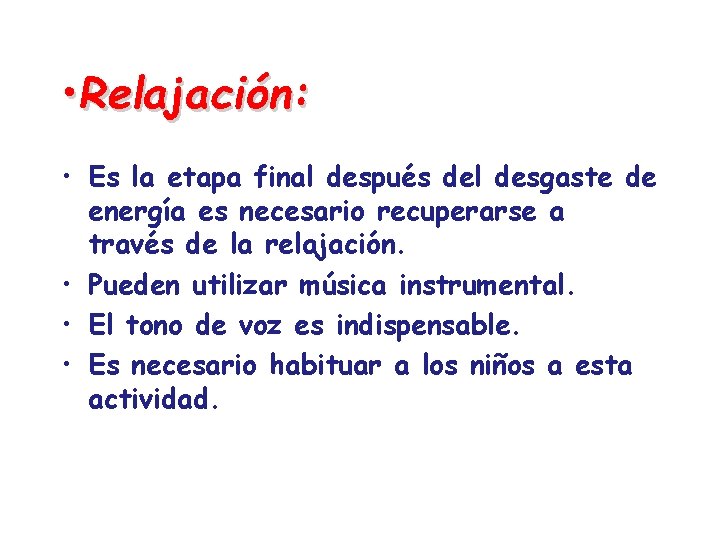 •Relajación:

• Es la etapa final después del desgaste de energía es necesario recuperarse a través de la relajación.
• Pueden utilizar música instrumental.
• El tono de voz es indispensable.
• Es necesario habituar a los niños a esta actividad.